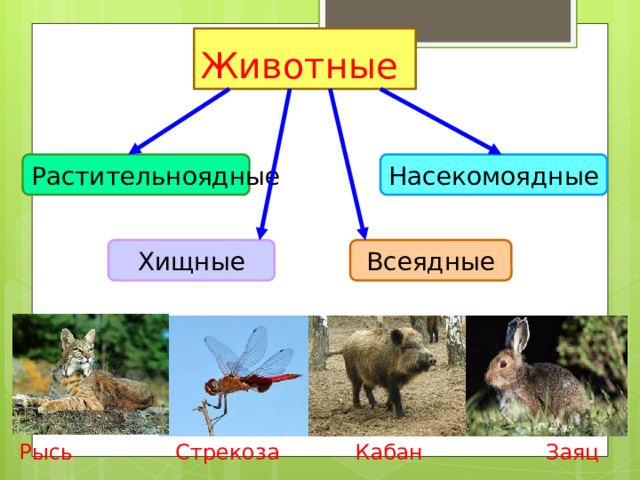 Животные

Растительноядные

Насекомоядные

Хищные

Всеядные

Рысь

Стрекоза

Кабан

Заяц